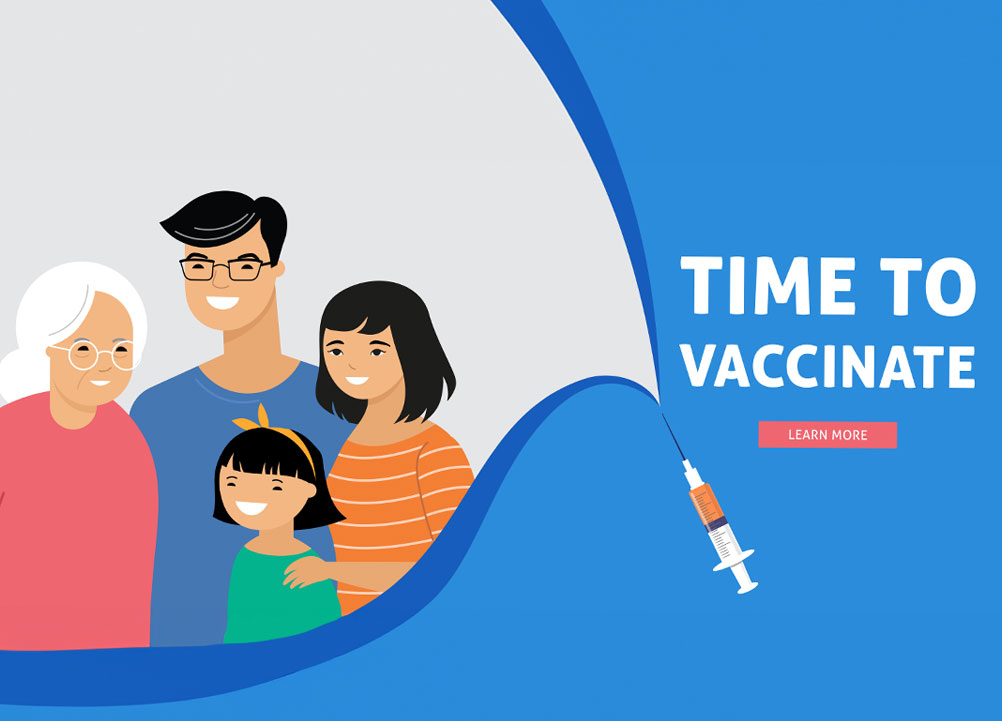 TIME TO
VACCINATE

LEARN MORE